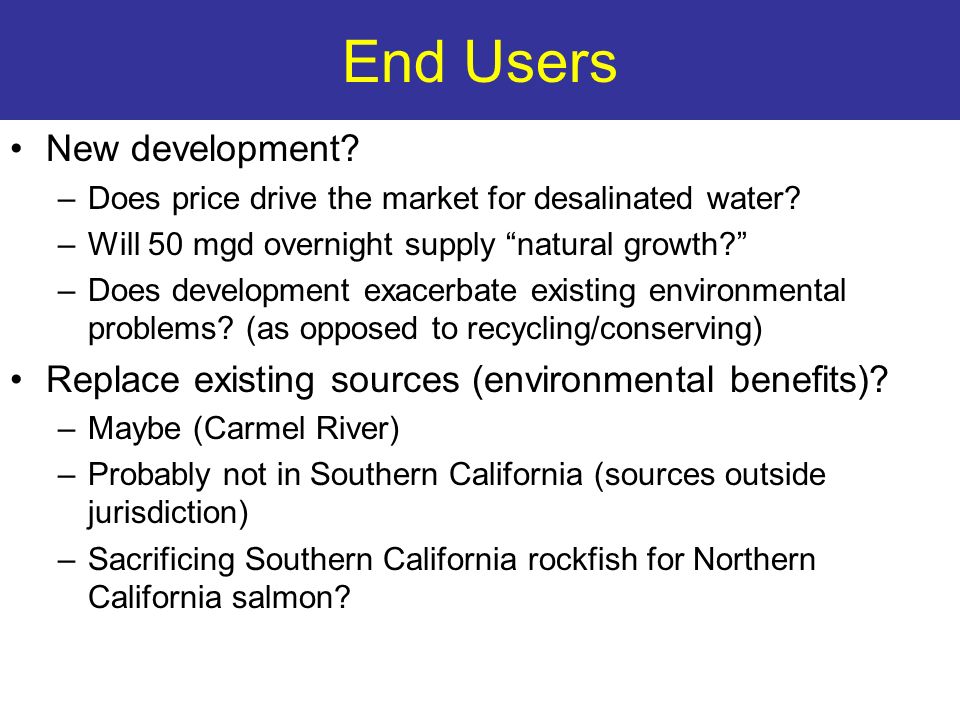 End Users

• New development?
  – Does price drive the market for desalinated water?
  – Will 50 mgd overnight supply “natural growth?”
  – Does development exacerbate existing environmental problems? (as opposed to recycling/conserving)

• Replace existing sources (environmental benefits)?
  – Maybe (Carmel River)
  – Probably not in Southern California (sources outside jurisdiction)
  – Sacrificing Southern California rockfish for Northern California salmon?